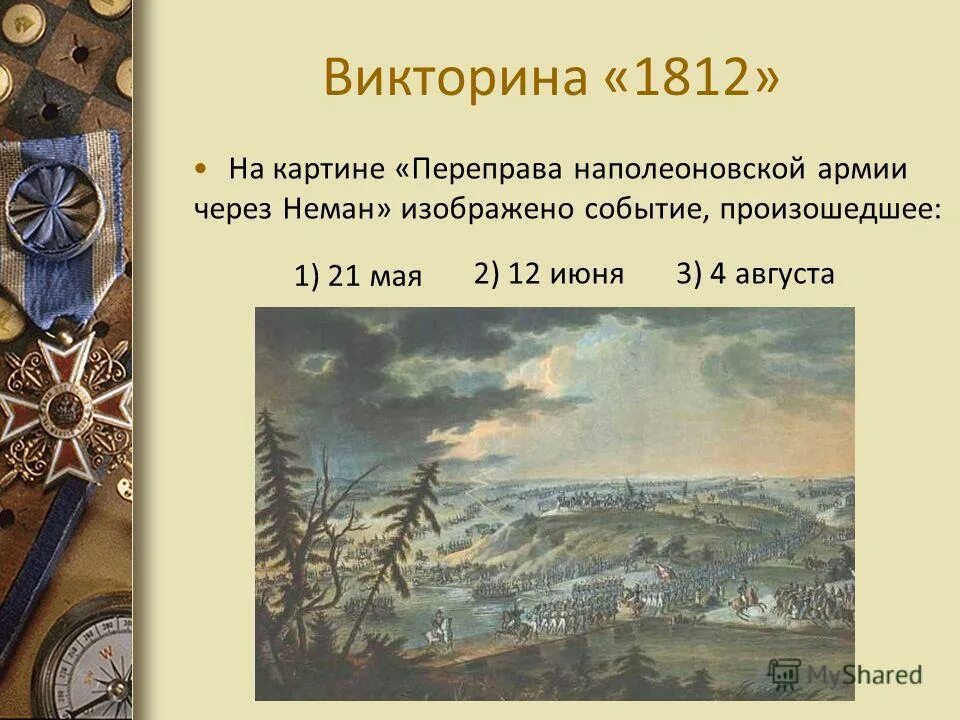 Викторина «1812»

• На картине «Переправа наполеоновской армии через Неман» изображено событие, произошедшее:

1) 21 мая 2) 12 июня 3) 4 августа

MyShared